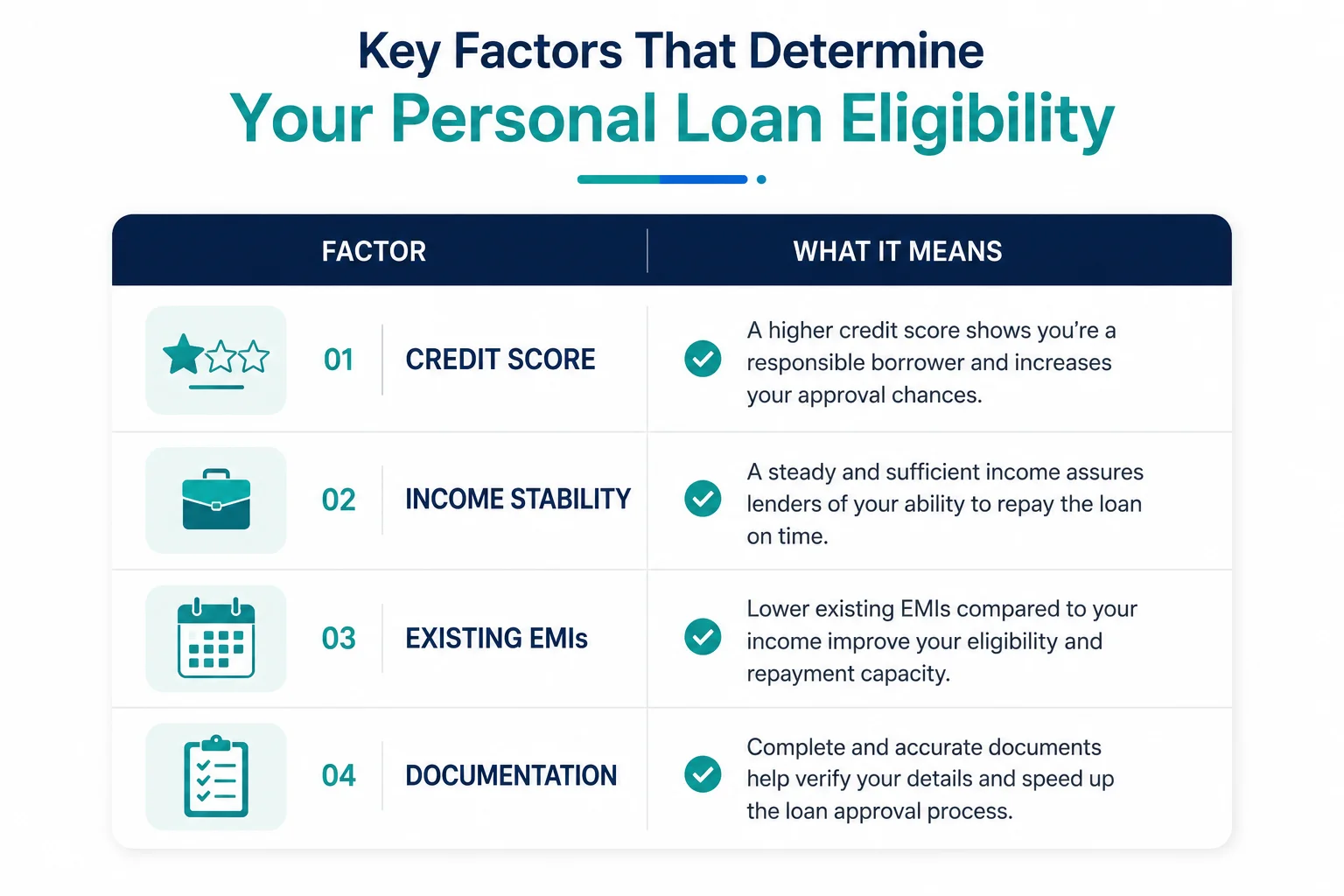 Key Factors That Determine
Your Personal Loan Eligibility

| FACTOR | WHAT IT MEANS |
|---|---|
| 01 CREDIT SCORE | A higher credit score shows you're a responsible borrower and increases your approval chances. |
| 02 INCOME STABILITY | A steady and sufficient income assures lenders of your ability to repay the loan on time. |
| 03 EXISTING EMIs | Lower existing EMIs compared to your income improve your eligibility and repayment capacity. |
| 04 DOCUMENTATION | Complete and accurate documents help verify your details and speed up the loan approval process. |